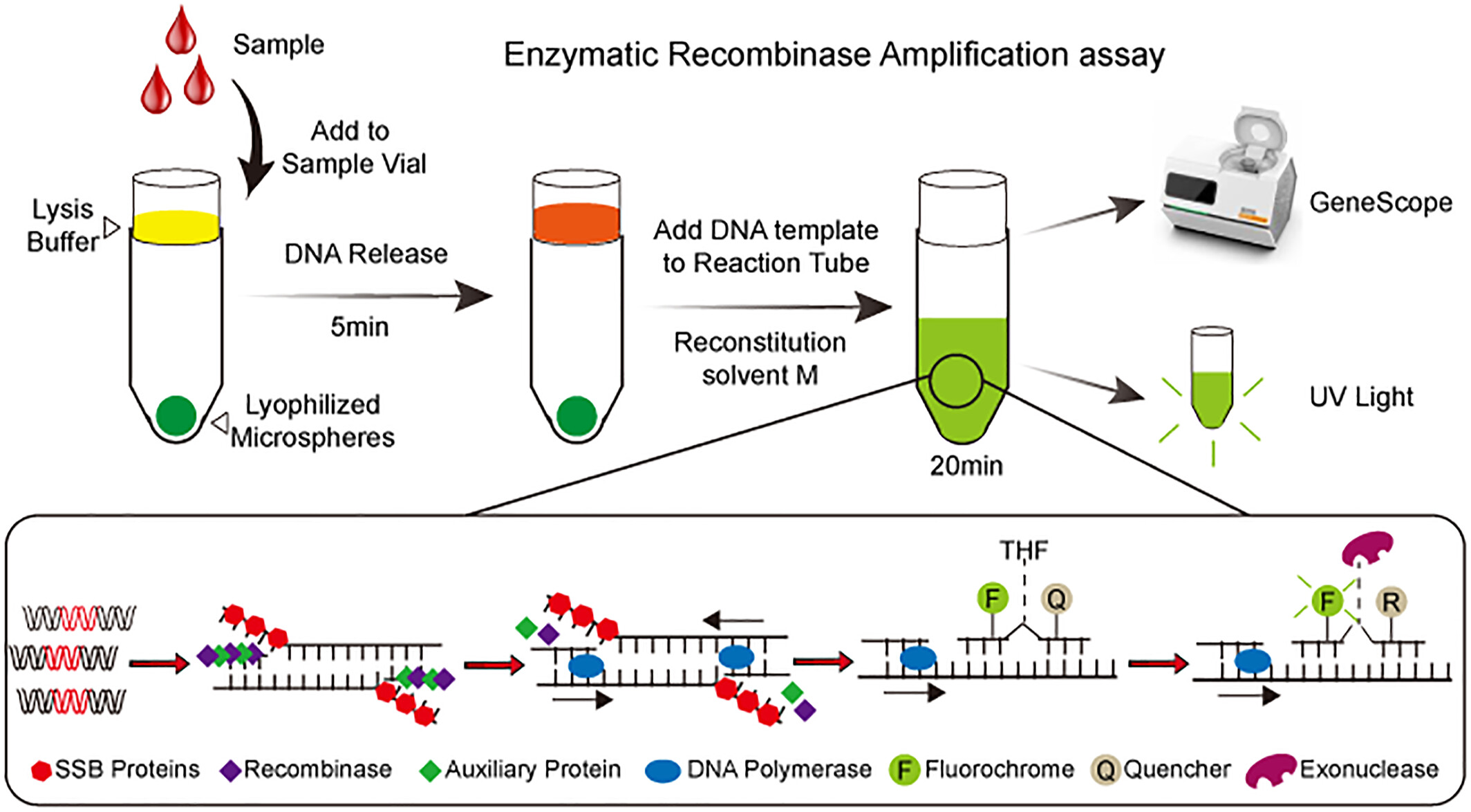 Sample

Enzymatic Recombinase Amplification assay

Add to Sample Vial

Lysis Buffer

DNA Release

5min

Lyophilized Microspheres

Add DNA template to Reaction Tube

Reconstitution solvent M

20min

GeneScope

UV Light

THF

F

Q

F

R

SSB Proteins Recombinase Auxiliary Protein DNA Polymerase F Fluorochrome Q Quencher Exonuclease